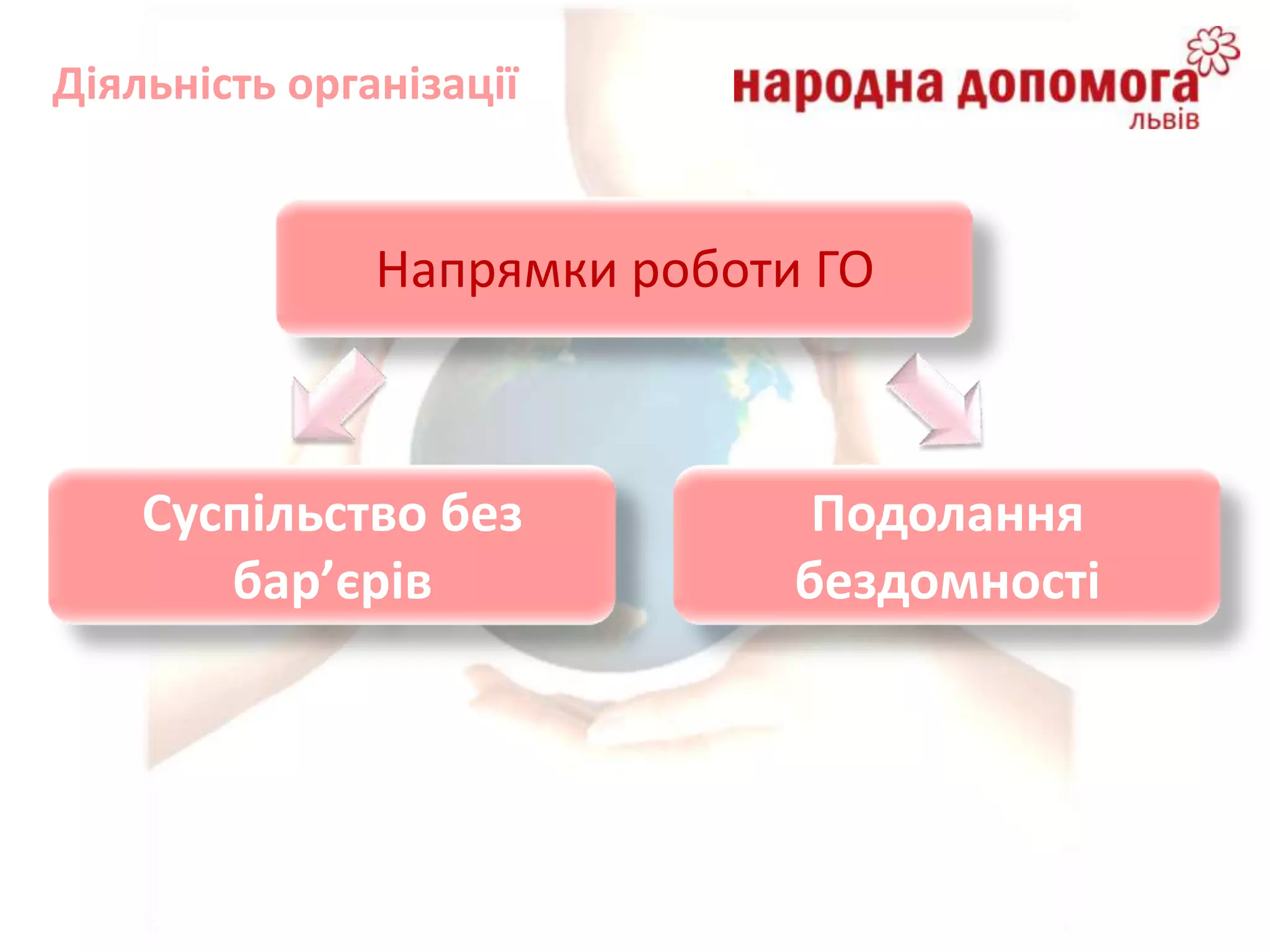 Діяльність організації

народна допомога
львів

Напрямки роботи ГО

Суспільство без бар’єрів

Подолання бездомності